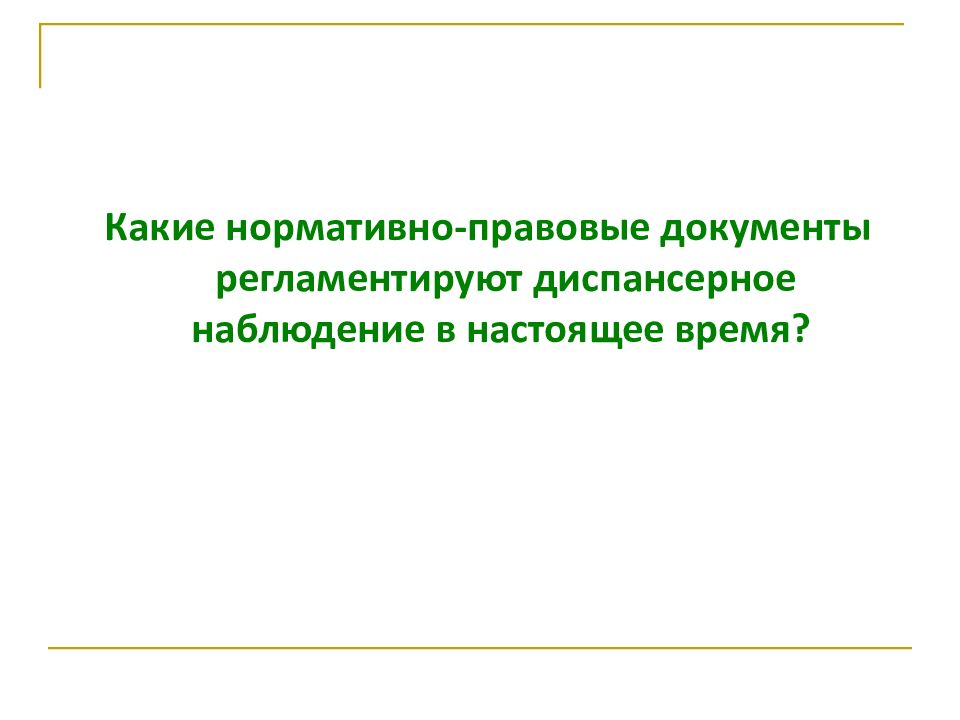 Какие нормативно-правовые документы регламентируют диспансерное наблюдение в настоящее время?